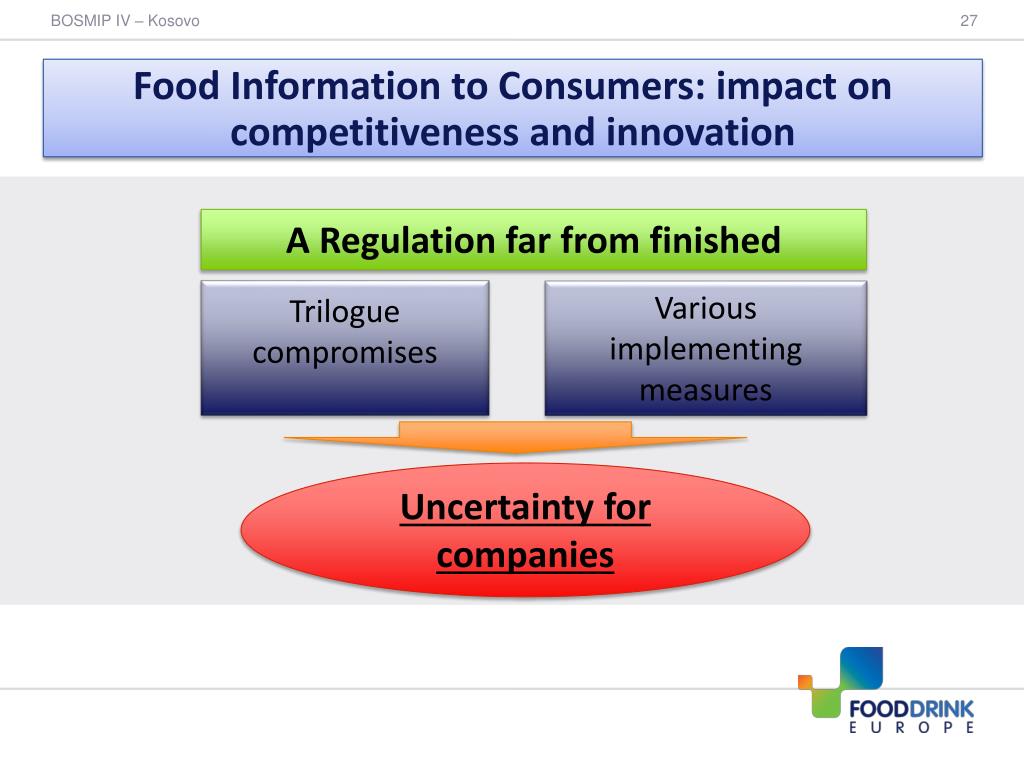 BOSMIP IV – Kosovo

27

Food Information to Consumers: impact on competitiveness and innovation

A Regulation far from finished

Trilogue compromises

Various implementing measures

Uncertainty for companies

FOODDRINK
EUROPE